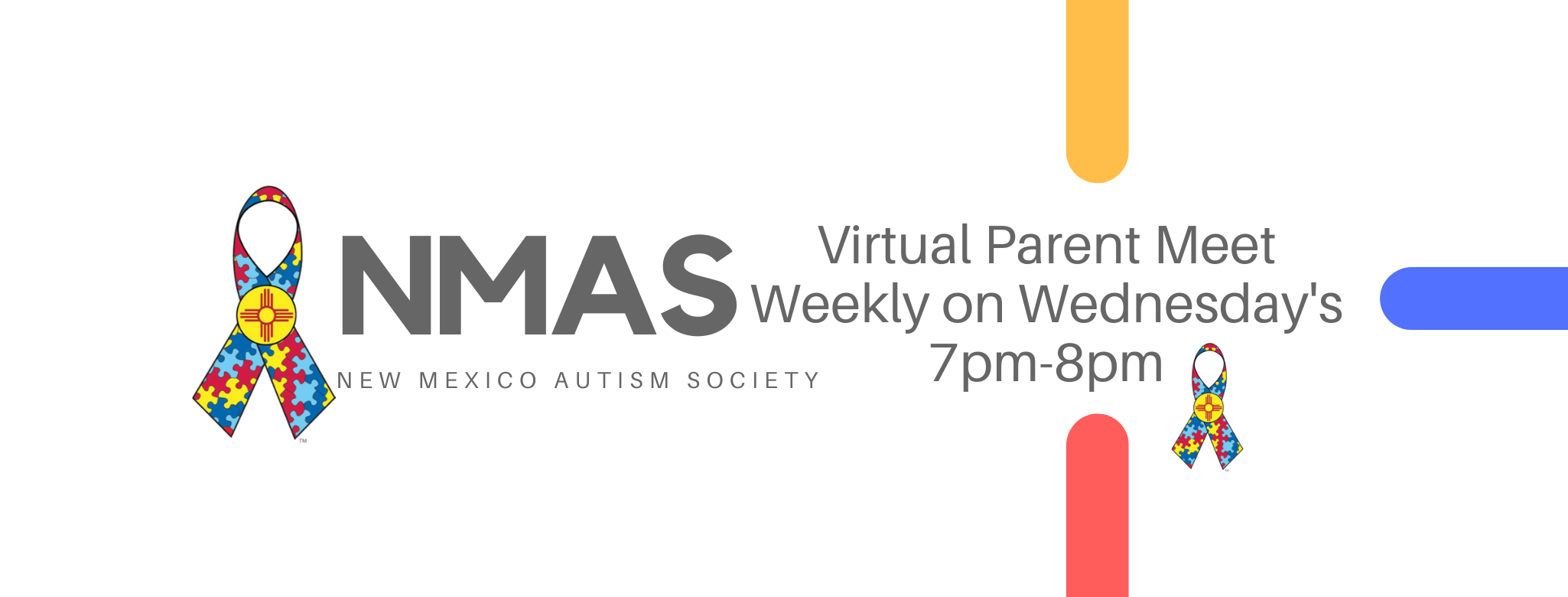 NMAS

NEW MEXICO AUTISM SOCIETY

Virtual Parent Meet
Weekly on Wednesday's
7pm-8pm